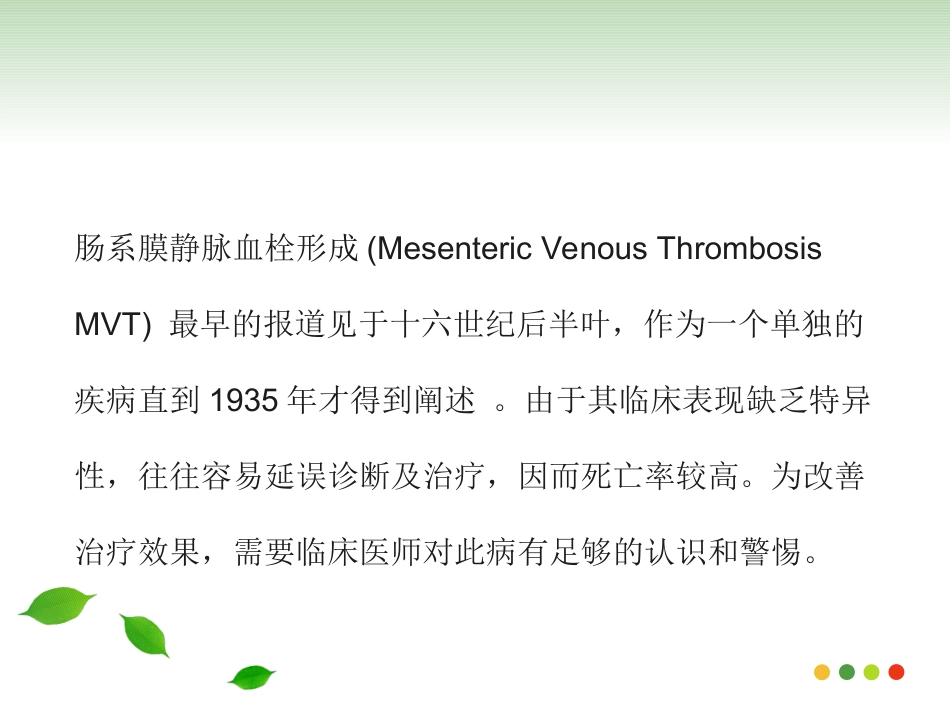 肠系膜静脉血栓形成 (Mesenteric Venous Thrombosis MVT) 最早的报道见于十六世纪后半叶，作为一个单独的疾病直到 1935 年才得到阐述 。由于其临床表现缺乏特异性，往往容易延误诊断及治疗，因而死亡率较高。为改善治疗效果，需要临床医师对此病有足够的认识和警惕。